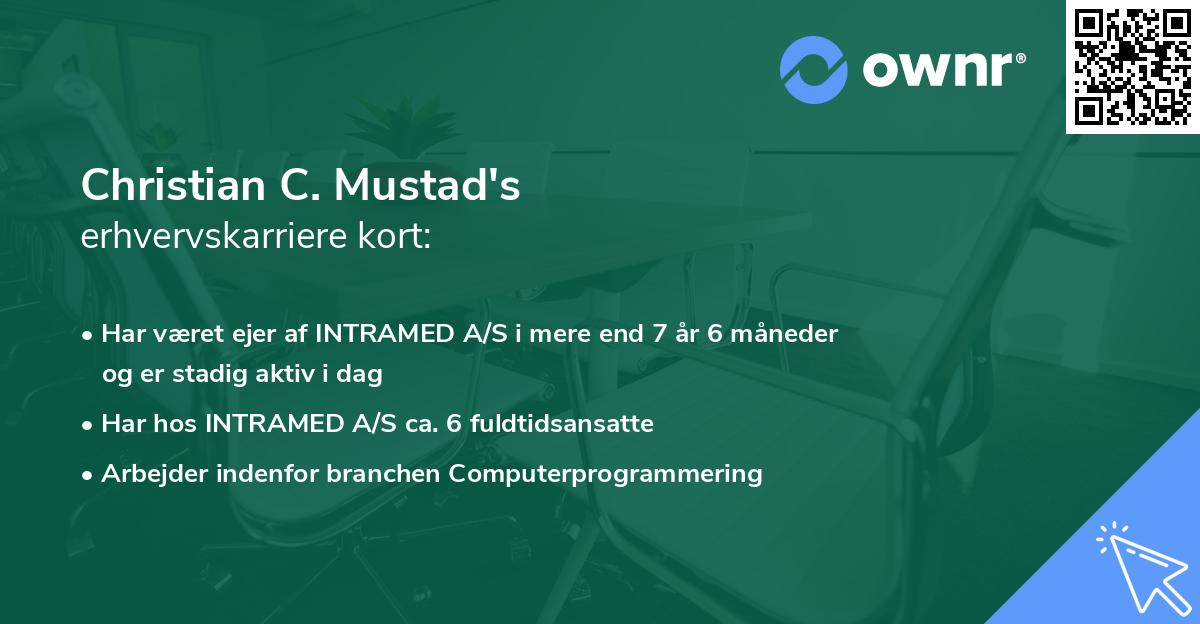 ownr®

Christian C. Mustad's
erhvervskarriere kort:

• Har været ejer af INTRAMED A/S i mere end 7 år 6 måneder og er stadig aktiv i dag
• Har hos INTRAMED A/S ca. 6 fuldtidsansatte
• Arbejder indenfor branchen Computerprogrammering